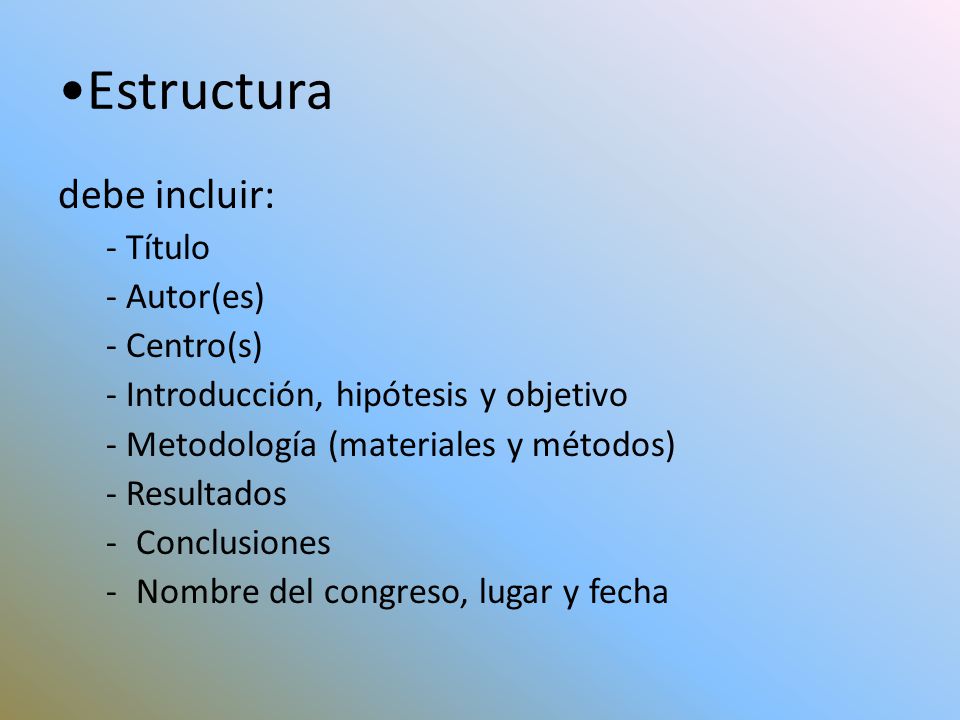 •Estructura

debe incluir:

- Título
- Autor(es)
- Centro(s)
- Introducción, hipótesis y objetivo
- Metodología (materiales y métodos)
- Resultados
- Conclusiones
- Nombre del congreso, lugar y fecha